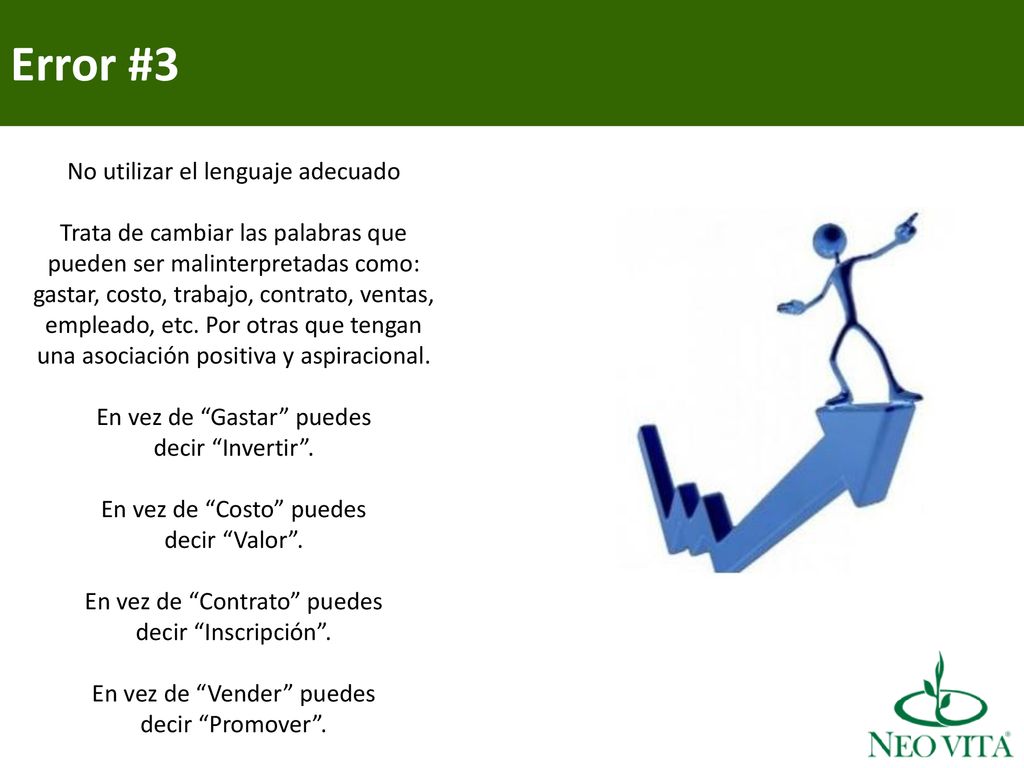 Error #3

No utilizar el lenguaje adecuado

Trata de cambiar las palabras que pueden ser malinterpretadas como: gastar, costo, trabajo, contrato, ventas, empleado, etc. Por otras que tengan una asociación positiva y aspiracional.

En vez de “Gastar” puedes decir “Invertir”.

En vez de “Costo” puedes decir “Valor”.

En vez de “Contrato” puedes decir “Inscripción”.

En vez de “Vender” puedes decir “Promover”.

NEO VITA®